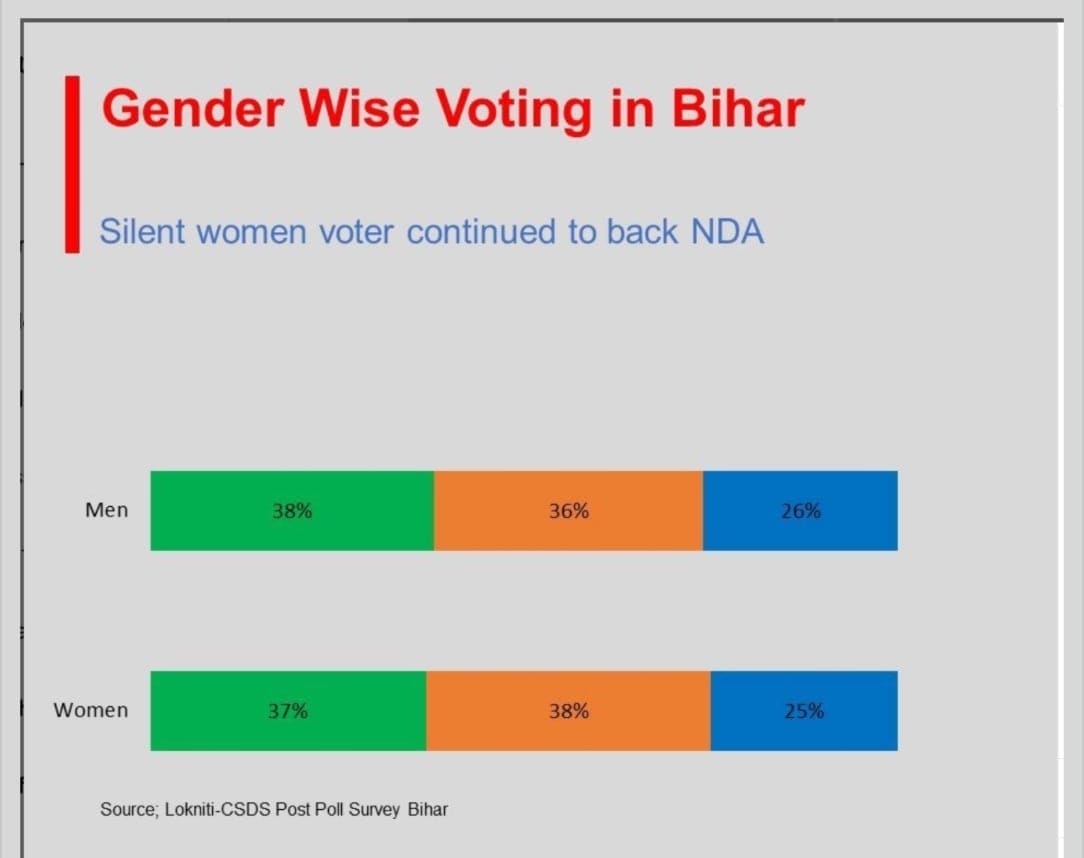 Gender Wise Voting in Bihar

Silent women voter continued to back NDA

Men 38% 36% 26%

Women 37% 38% 25%

Source; Lokniti-CSDS Post Poll Survey Bihar